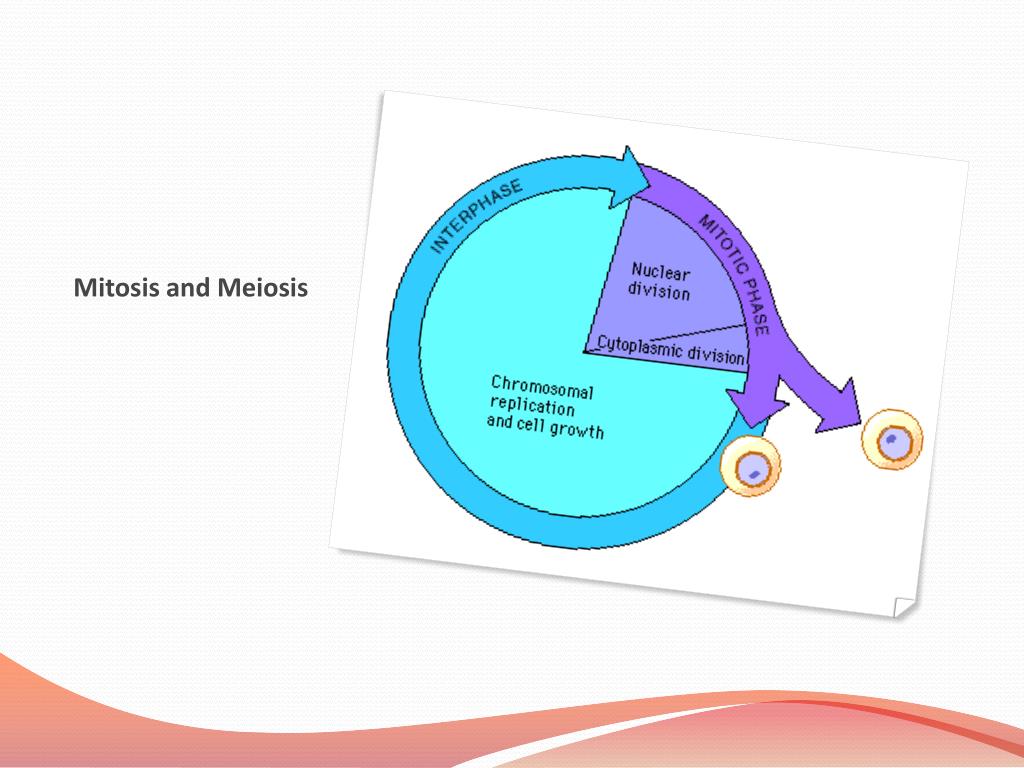 Mitosis and Meiosis

INTERPHASE

MITOTIC PHASE

Nuclear division

Cytoplasmic division

Chromosomal replication and cell growth